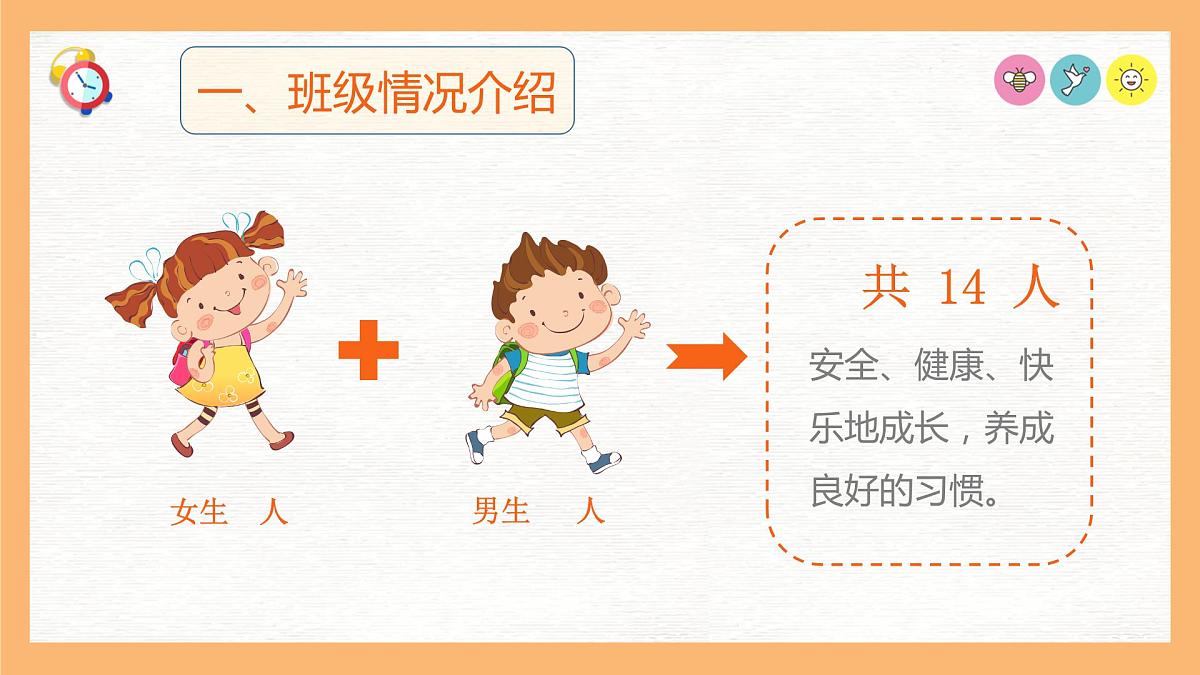 一、班级情况介绍

女生 人

男生 人

共 14 人

安全、健康、快乐地成长，养成良好的习惯。